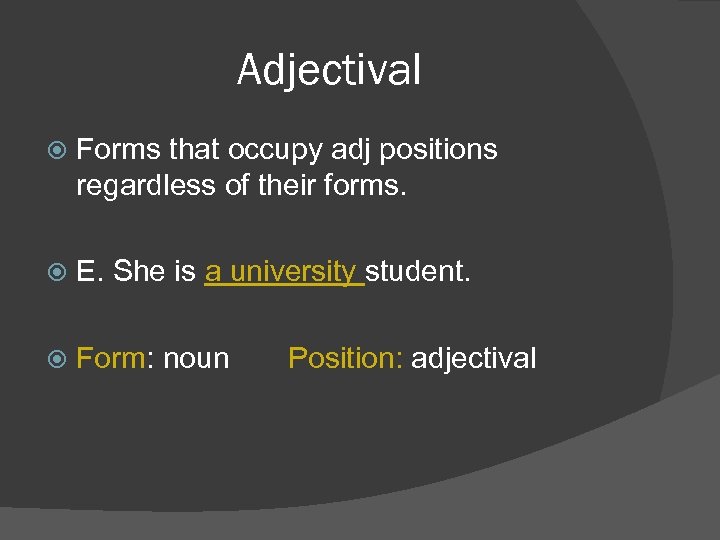 Adjectival

Forms that occupy adj positions regardless of their forms.

E. She is a university student.

Form: noun Position: adjectival